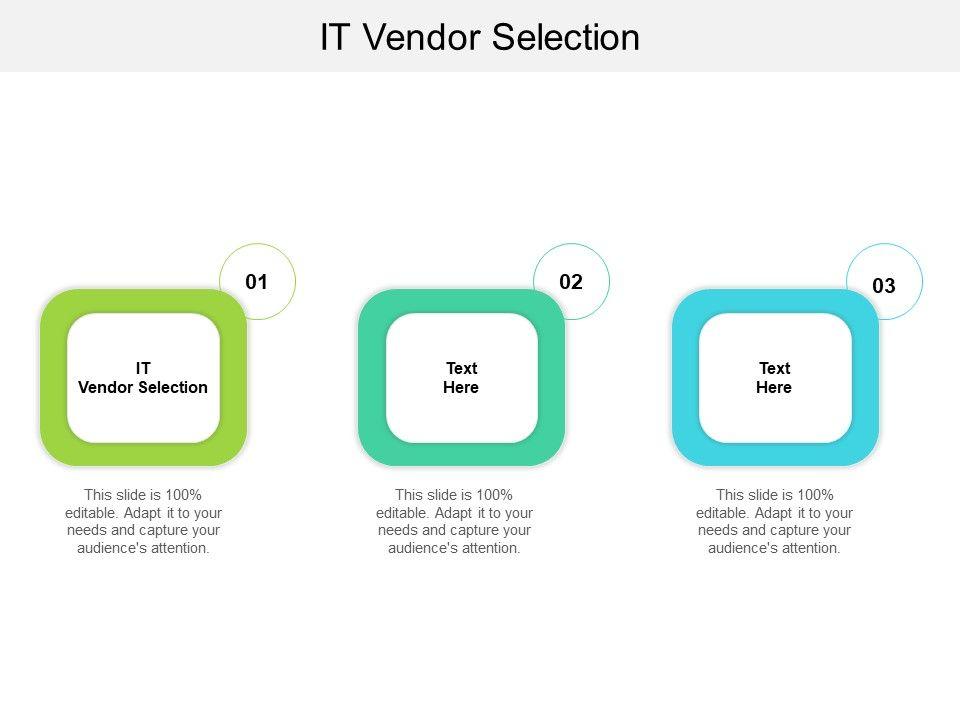 IT Vendor Selection

01

IT
Vendor Selection

This slide is 100% editable. Adapt it to your needs and capture your audience's attention.

02

Text
Here

This slide is 100% editable. Adapt it to your needs and capture your audience's attention.

03

Text
Here

This slide is 100% editable. Adapt it to your needs and capture your audience's attention.